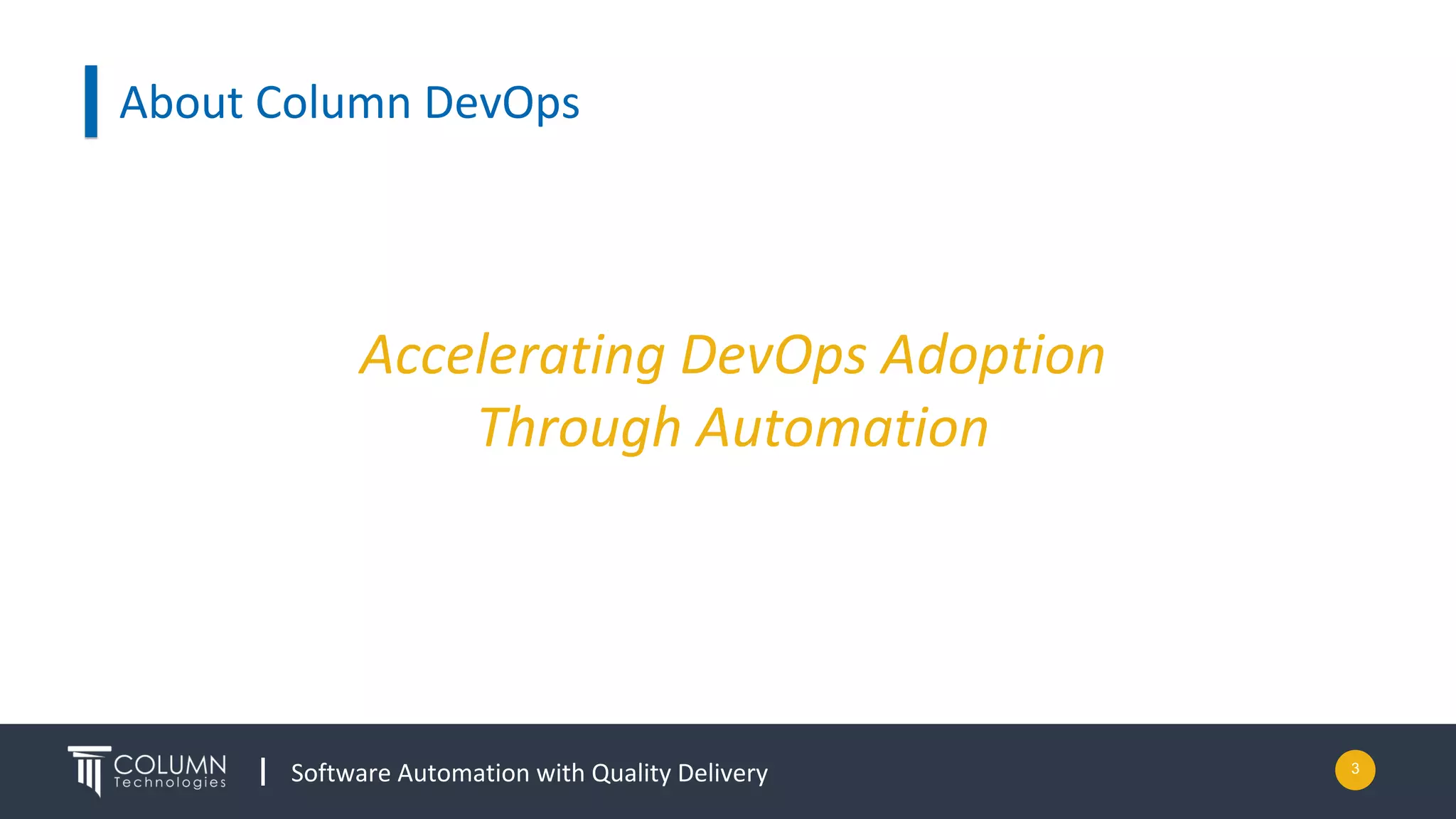 About Column DevOps

Accelerating DevOps Adoption Through Automation

COLUMN Technologies | Software Automation with Quality Delivery

3